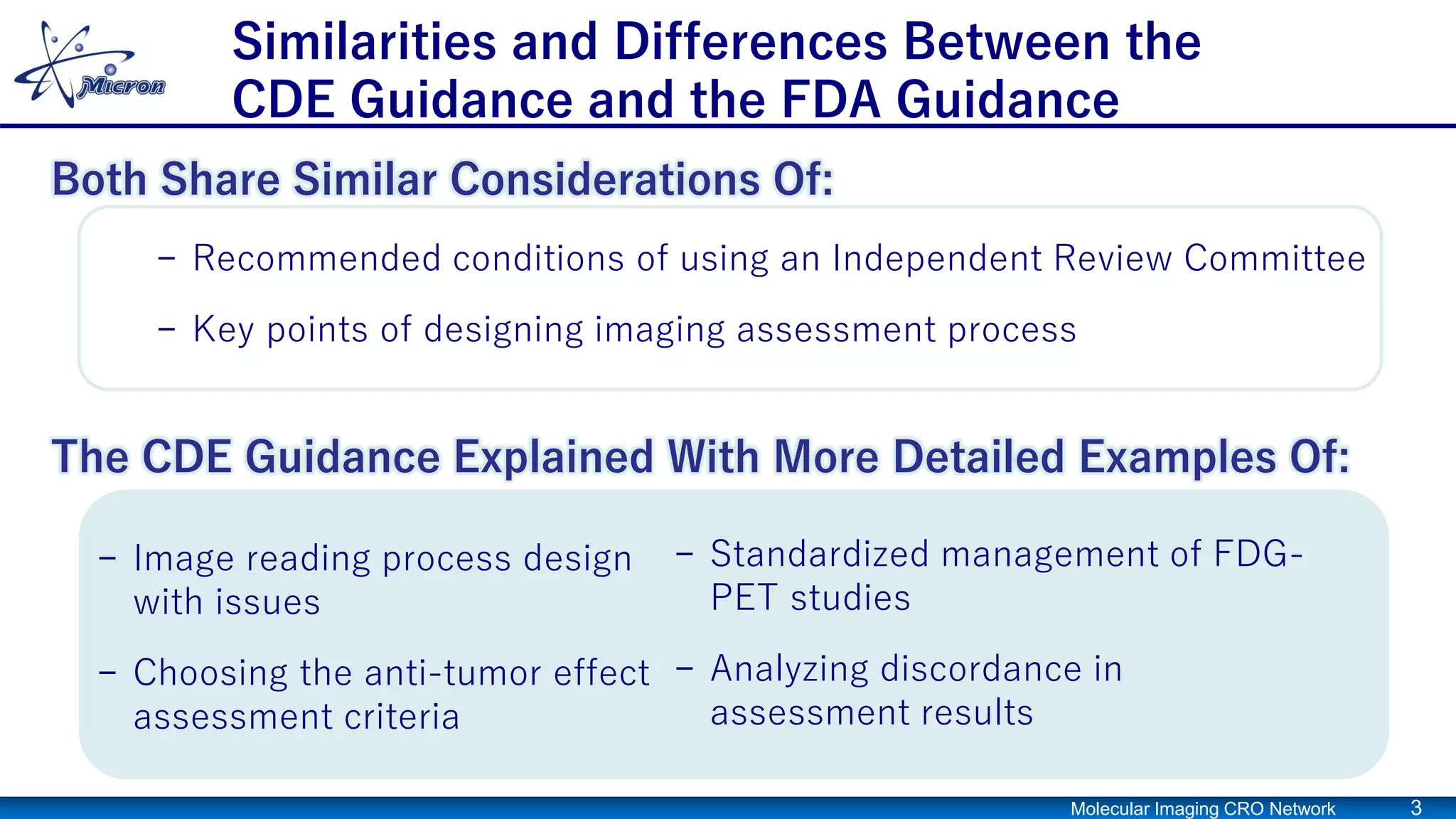 Micron

Similarities and Differences Between the CDE Guidance and the FDA Guidance

Both Share Similar Considerations Of:

– Recommended conditions of using an Independent Review Committee

– Key points of designing imaging assessment process

The CDE Guidance Explained With More Detailed Examples Of:

– Image reading process design with issues

– Choosing the anti-tumor effect assessment criteria

– Standardized management of FDG-PET studies

– Analyzing discordance in assessment results

Molecular Imaging CRO Network 3